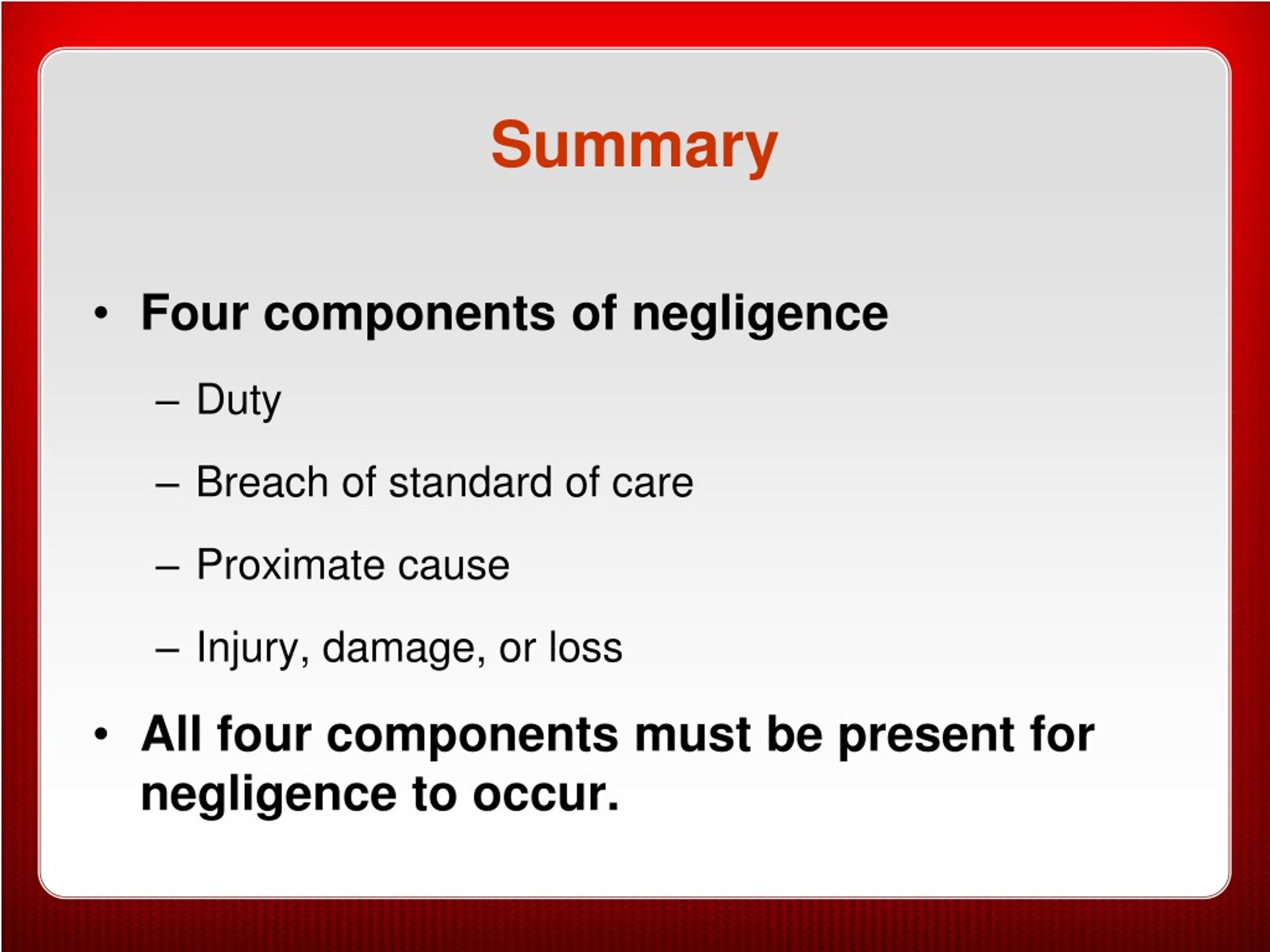 Summary

• Four components of negligence
– Duty
– Breach of standard of care
– Proximate cause
– Injury, damage, or loss

• All four components must be present for negligence to occur.